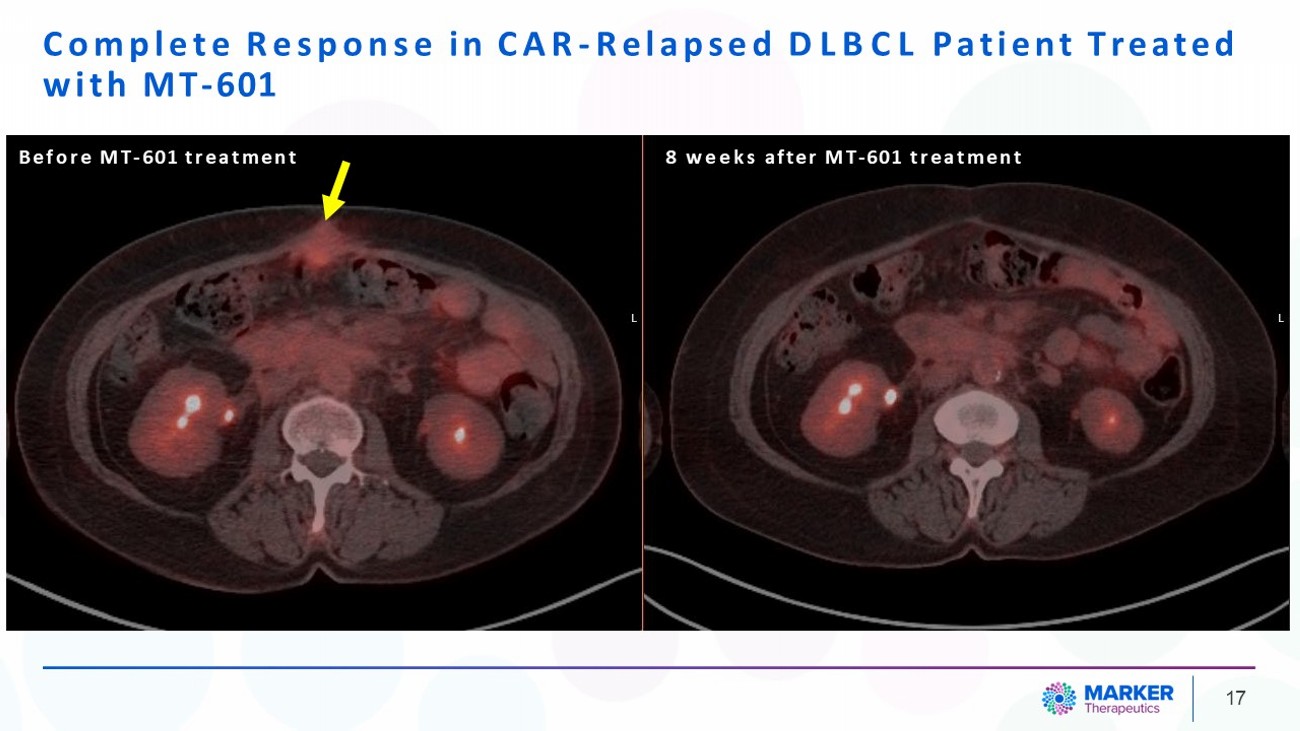 Complete Response in CAR-Relapsed DLBCL Patient Treated with MT-601

Before MT-601 treatment

L

8 weeks after MT-601 treatment

L

MARKER Therapeutics

17